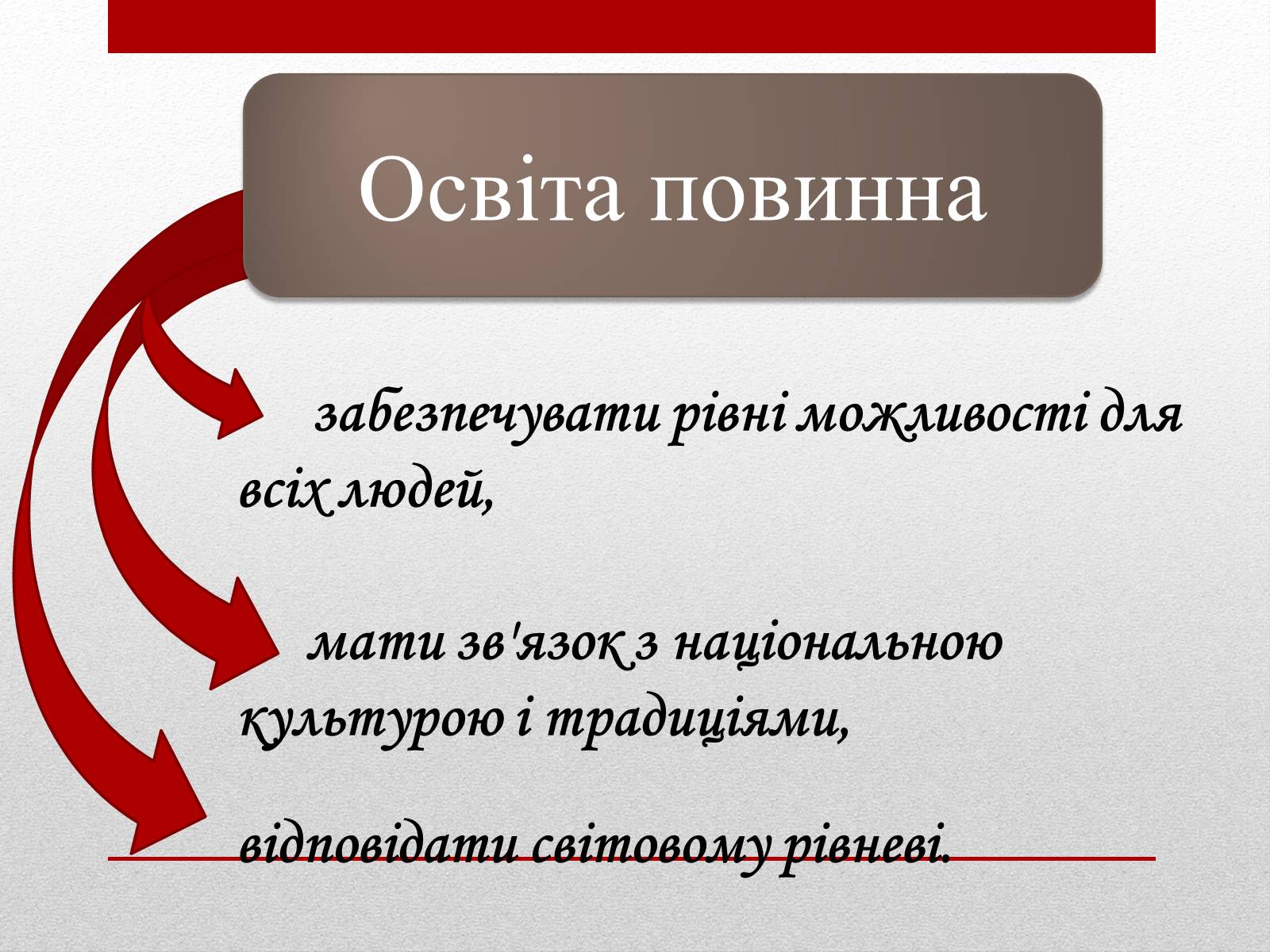 Освіта повинна

забезпечувати рівні можливості для всіх людей,

мати зв'язок з національною культурою і традиціями,

відповідати світовому рівневі.